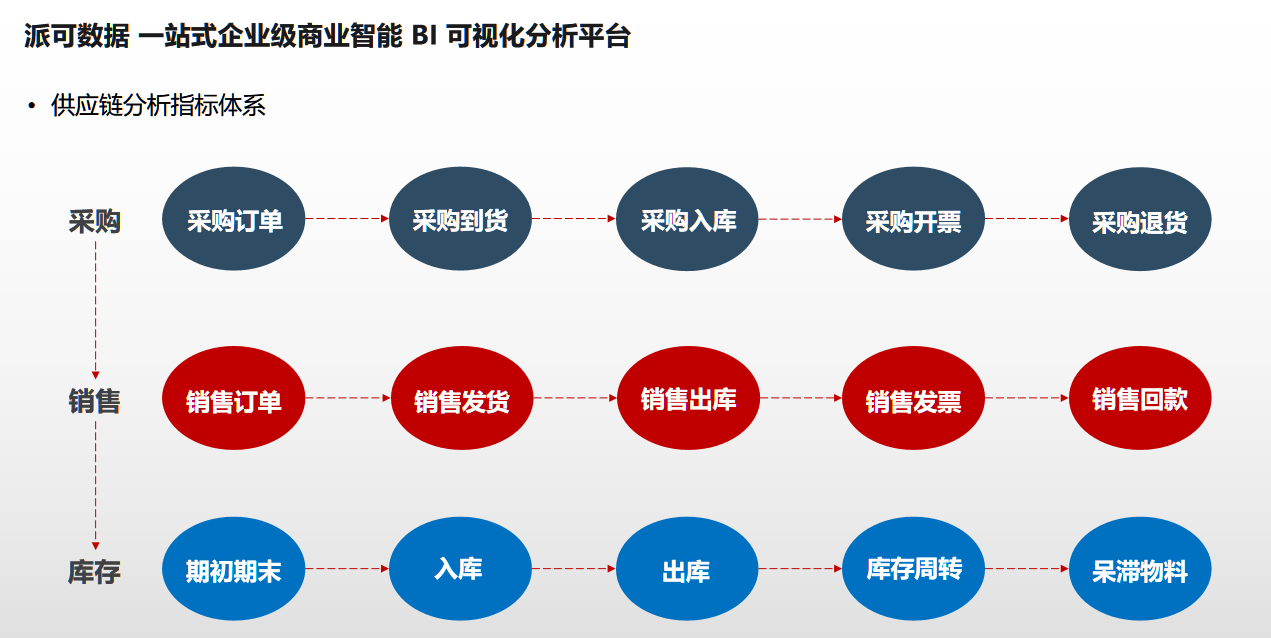 派可数据 一站式企业级商业智能 BI 可视化分析平台

• 供应链分析指标体系

采购
采购订单
采购到货
采购入库
采购开票
采购退货

销售
销售订单
销售发货
销售出库
销售发票
销售回款

库存
期初期末
入库
出库
库存周转
呆滞物料